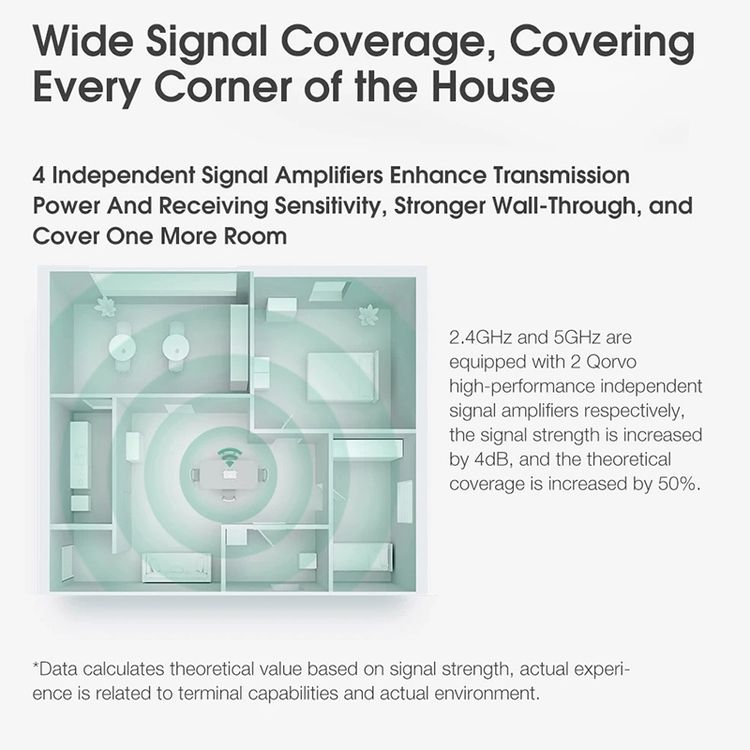 Wide Signal Coverage, Covering Every Corner of the House

4 Independent Signal Amplifiers Enhance Transmission Power And Receiving Sensitivity, Stronger Wall-Through, and Cover One More Room

2.4GHz and 5GHz are equipped with 2 Qorvo high-performance independent signal amplifiers respectively, the signal strength is increased by 4dB, and the theoretical coverage is increased by 50%.

*Data calculates theoretical value based on signal strength, actual experience is related to terminal capabilities and actual environment.